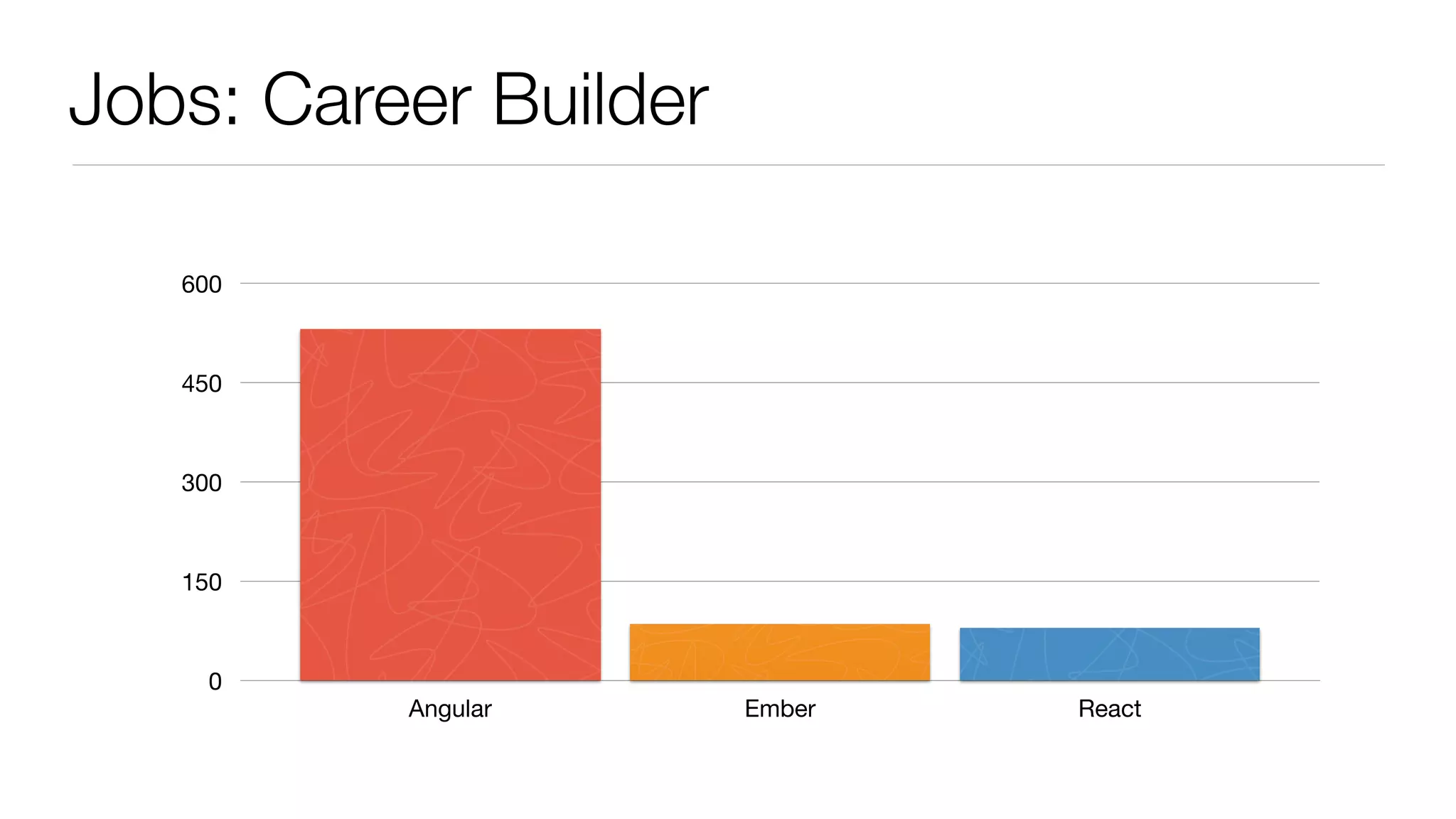 Jobs: Career Builder

600
450
300
150
0

Angular
Ember
React